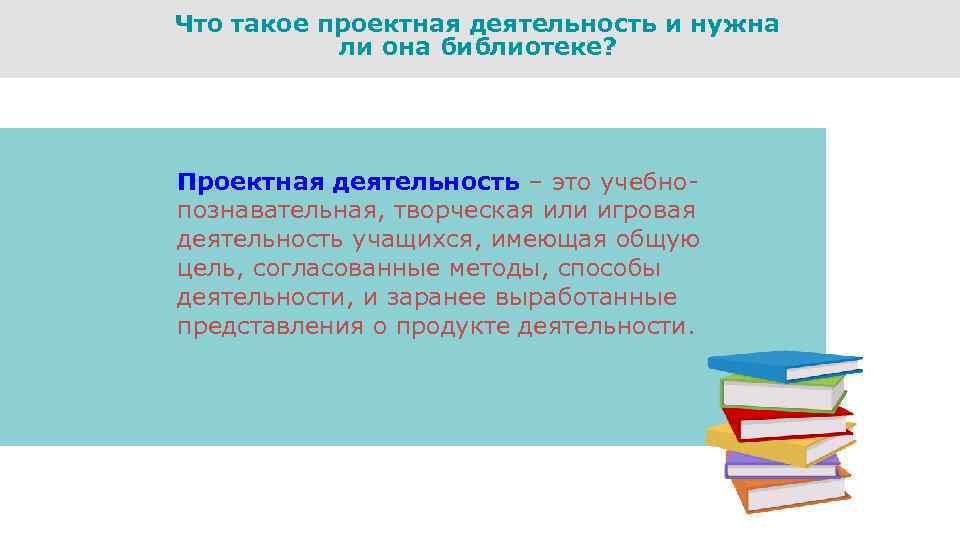 Что такое проектная деятельность и нужна ли она библиотеке?

Проектная деятельность – это учебно-познавательная, творческая или игровая деятельность учащихся, имеющая общую цель, согласованные методы, способы деятельности, и заранее выработанные представления о продукте деятельности.